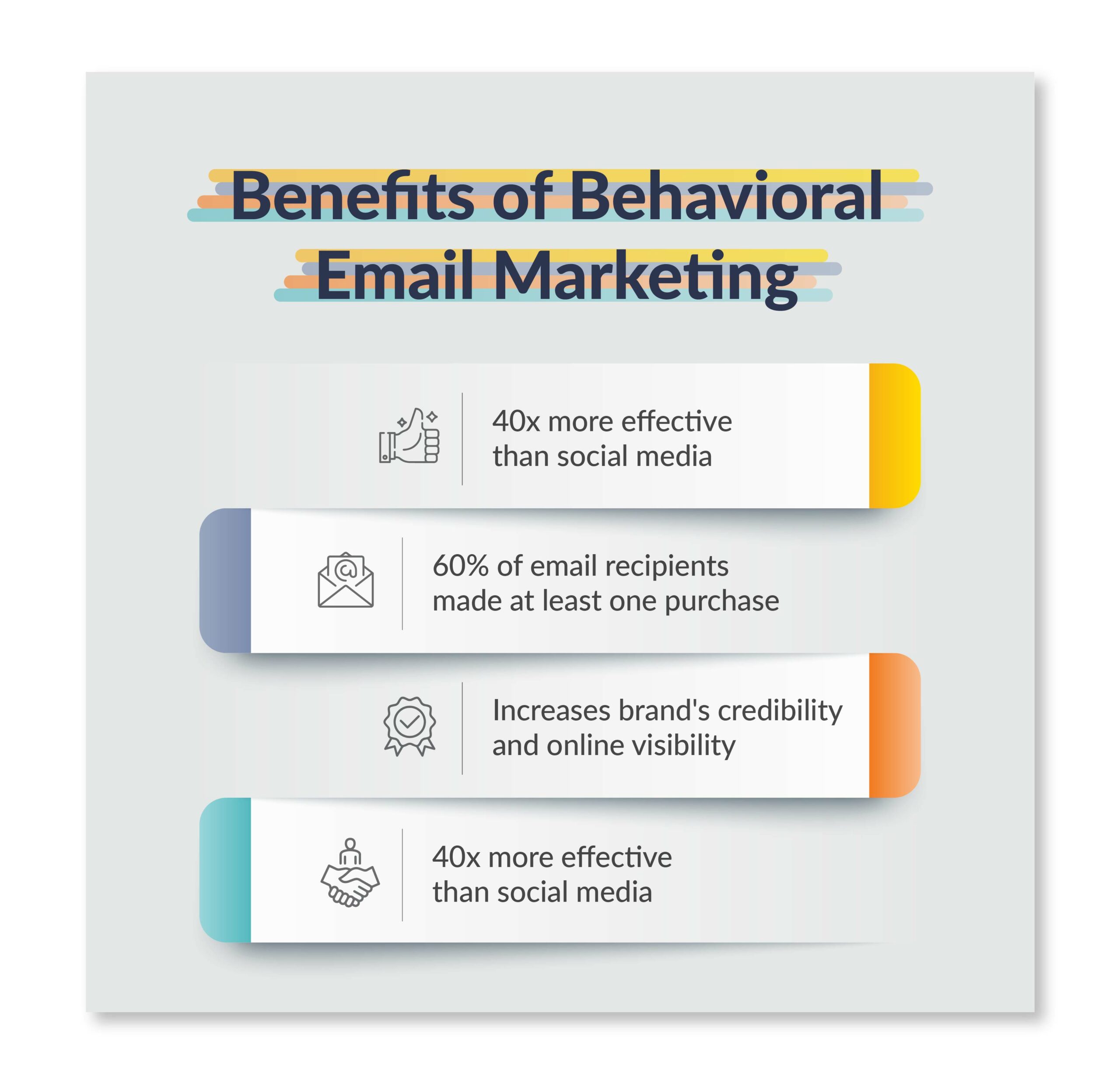 Benefits of Behavioral Email Marketing

40x more effective than social media

60% of email recipients made at least one purchase

Increases brand's credibility and online visibility

40x more effective than social media